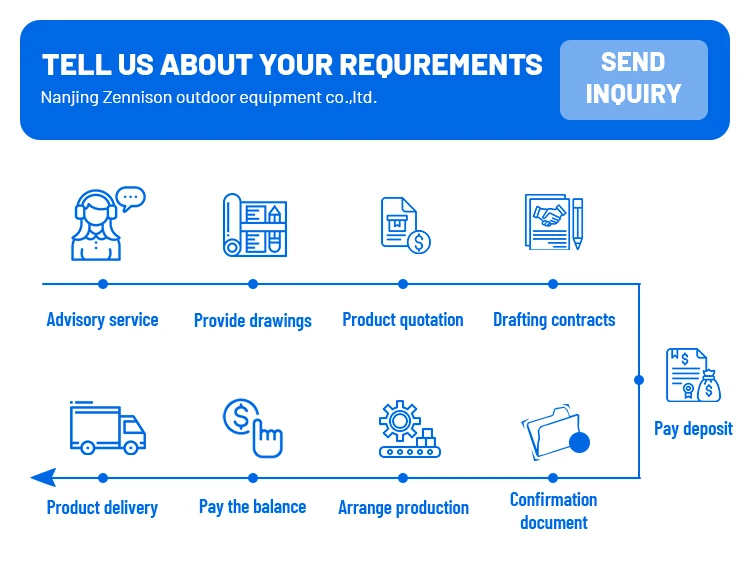 TELL US ABOUT YOUR REQUREMENTS
Nanjing Zennison outdoor equipment co.,ltd.

SEND INQUIRY

Advisory service

Provide drawings

Product quotation

Drafting contracts

Pay deposit

Confirmation document

Arrange production

Pay the balance

Product delivery